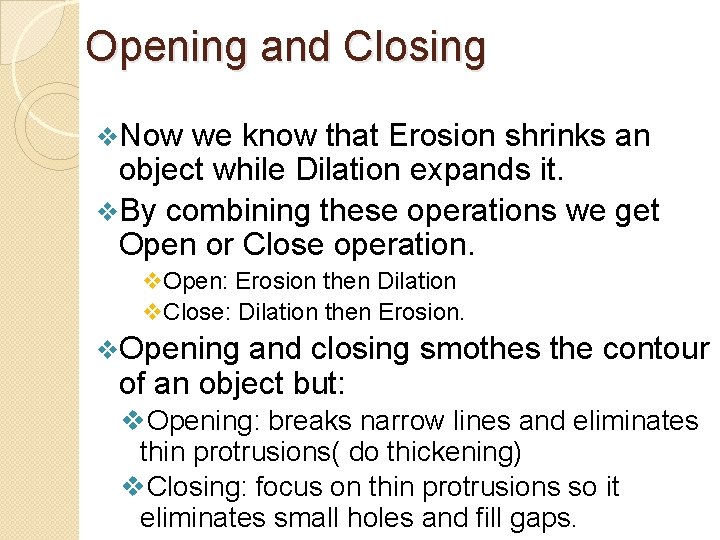 Opening and Closing

❖Now we know that Erosion shrinks an object while Dilation expands it.

❖By combining these operations we get Open or Close operation.

❖Open: Erosion then Dilation

❖Close: Dilation then Erosion.

❖Opening and closing smothes the contour of an object but:

❖Opening: breaks narrow lines and eliminates thin protrusions( do thickening)

❖Closing: focus on thin protrusions so it eliminates small holes and fill gaps.